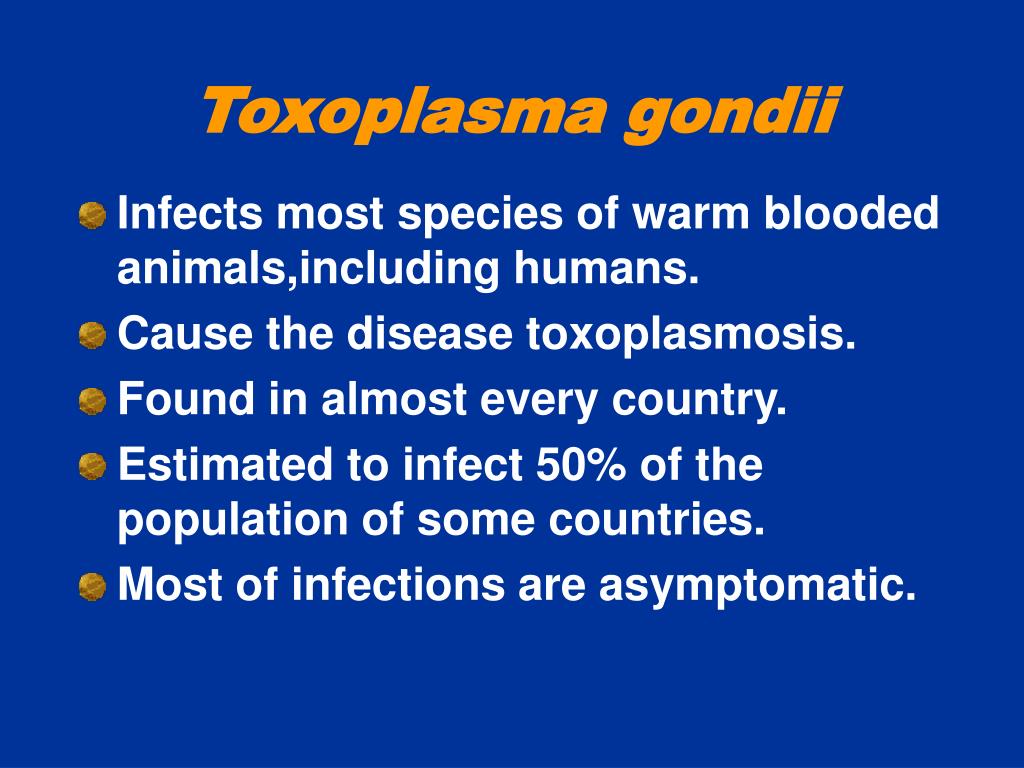 Toxoplasma gondii

Infects most species of warm blooded animals,including humans.

Cause the disease toxoplasmosis.

Found in almost every country.

Estimated to infect 50% of the population of some countries.

Most of infections are asymptomatic.